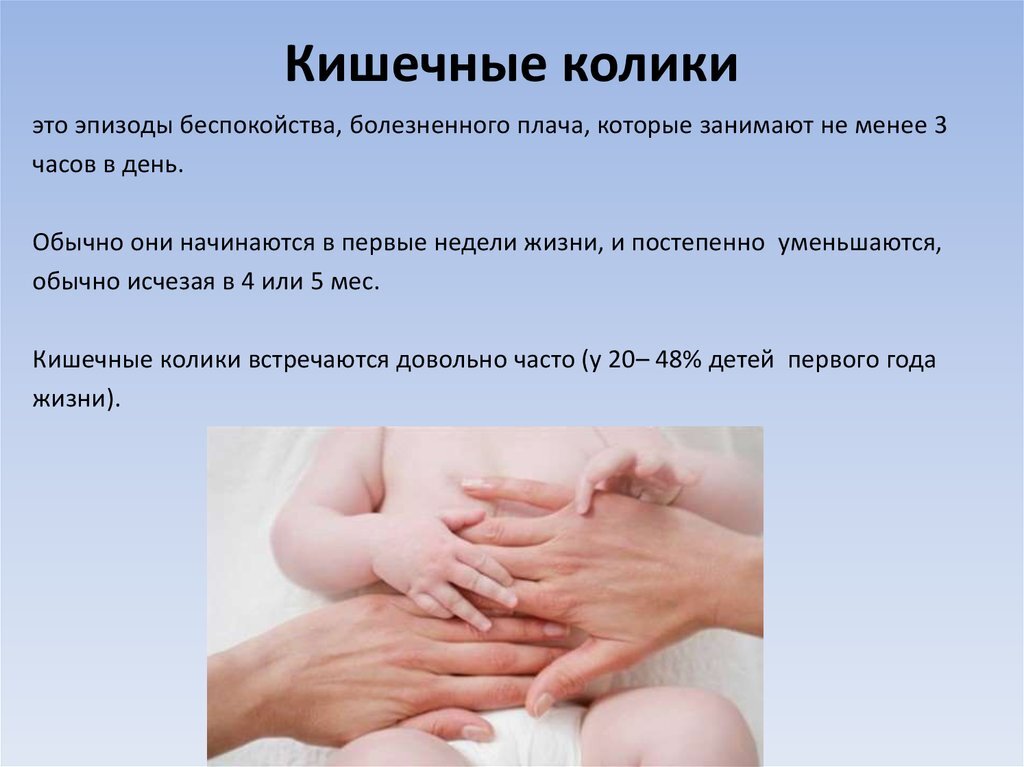 Кишечные колики

это эпизоды беспокойства, болезненного плача, которые занимают не менее 3 часов в день.

Обычно они начинаются в первые недели жизни, и постепенно уменьшаются, обычно исчезая в 4 или 5 мес.

Кишечные колики встречаются довольно часто (у 20– 48% детей первого года жизни).